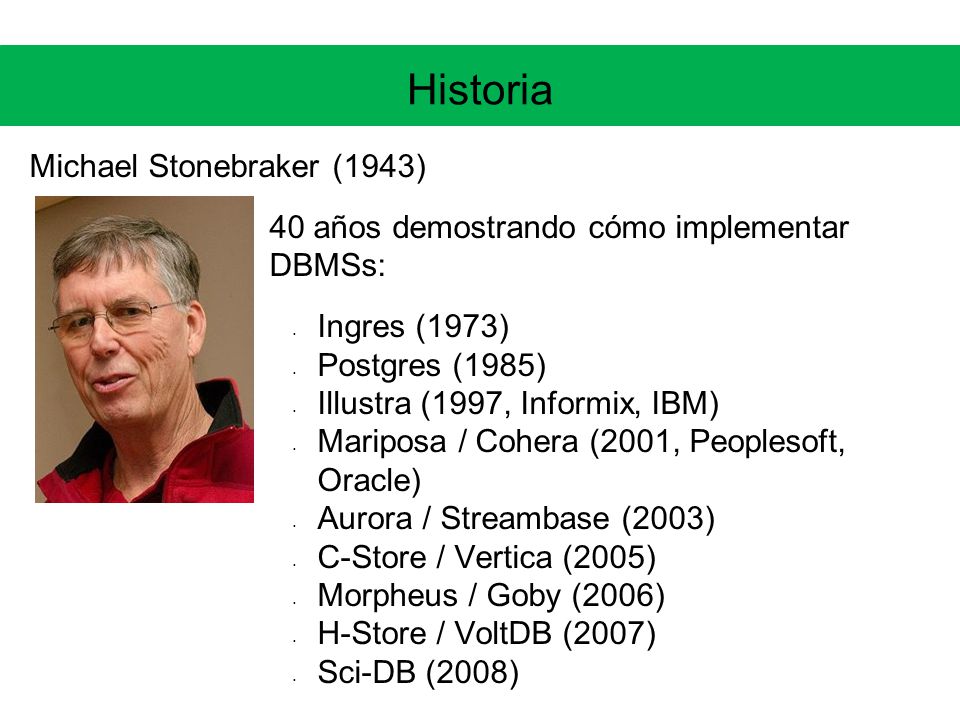 Historia

Michael Stonebraker (1943)

40 años demostrando cómo implementar DBMSs:

- Ingres (1973)
- Postgres (1985)
- Illustra (1997, Informix, IBM)
- Mariposa / Cohera (2001, Peoplesoft, Oracle)
- Aurora / Streambase (2003)
- C-Store / Vertica (2005)
- Morpheus / Goby (2006)
- H-Store / VoltDB (2007)
- Sci-DB (2008)